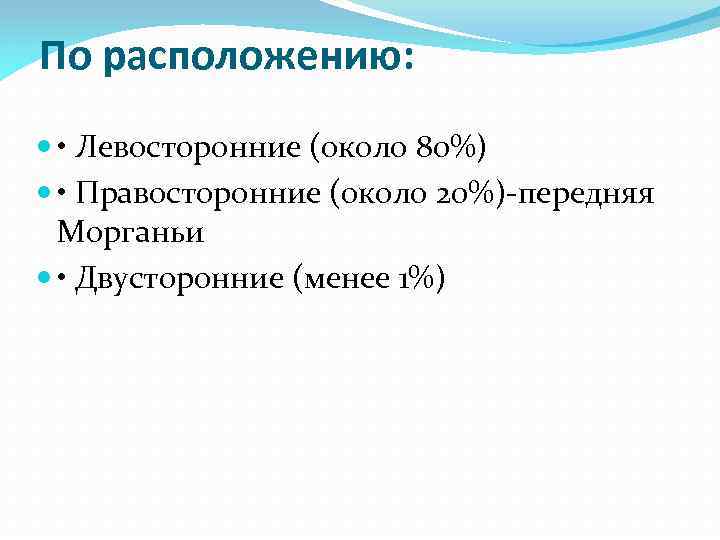 По расположению:

• Левосторонние (около 80%)
• Правосторонние (около 20%)-передняя Морганьи
• Двусторонние (менее 1%)